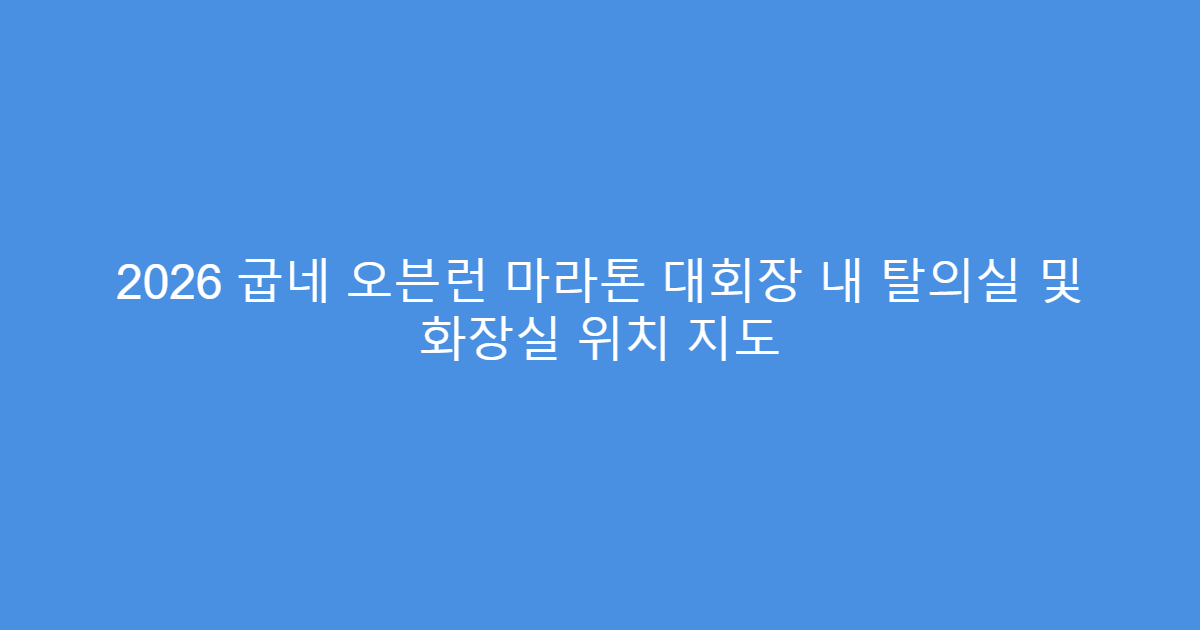 2026 굽네 오븐런 마라톤 대회장 내 탈의실 및 화장실 위치 지도